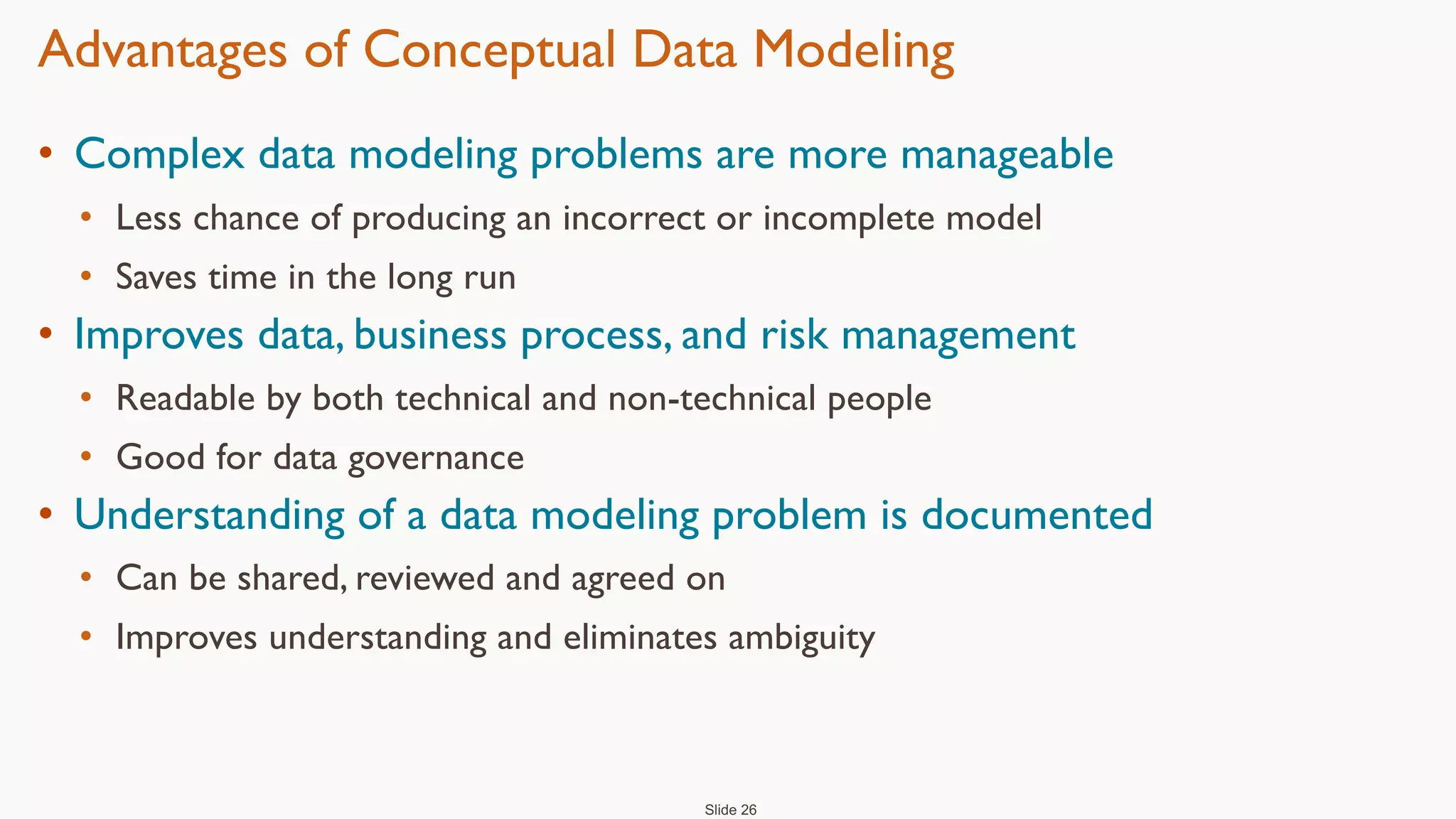 Advantages of Conceptual Data Modeling

• Complex data modeling problems are more manageable
  • Less chance of producing an incorrect or incomplete model
  • Saves time in the long run
• Improves data, business process, and risk management
  • Readable by both technical and non-technical people
  • Good for data governance
• Understanding of a data modeling problem is documented
  • Can be shared, reviewed and agreed on
  • Improves understanding and eliminates ambiguity

Slide 26